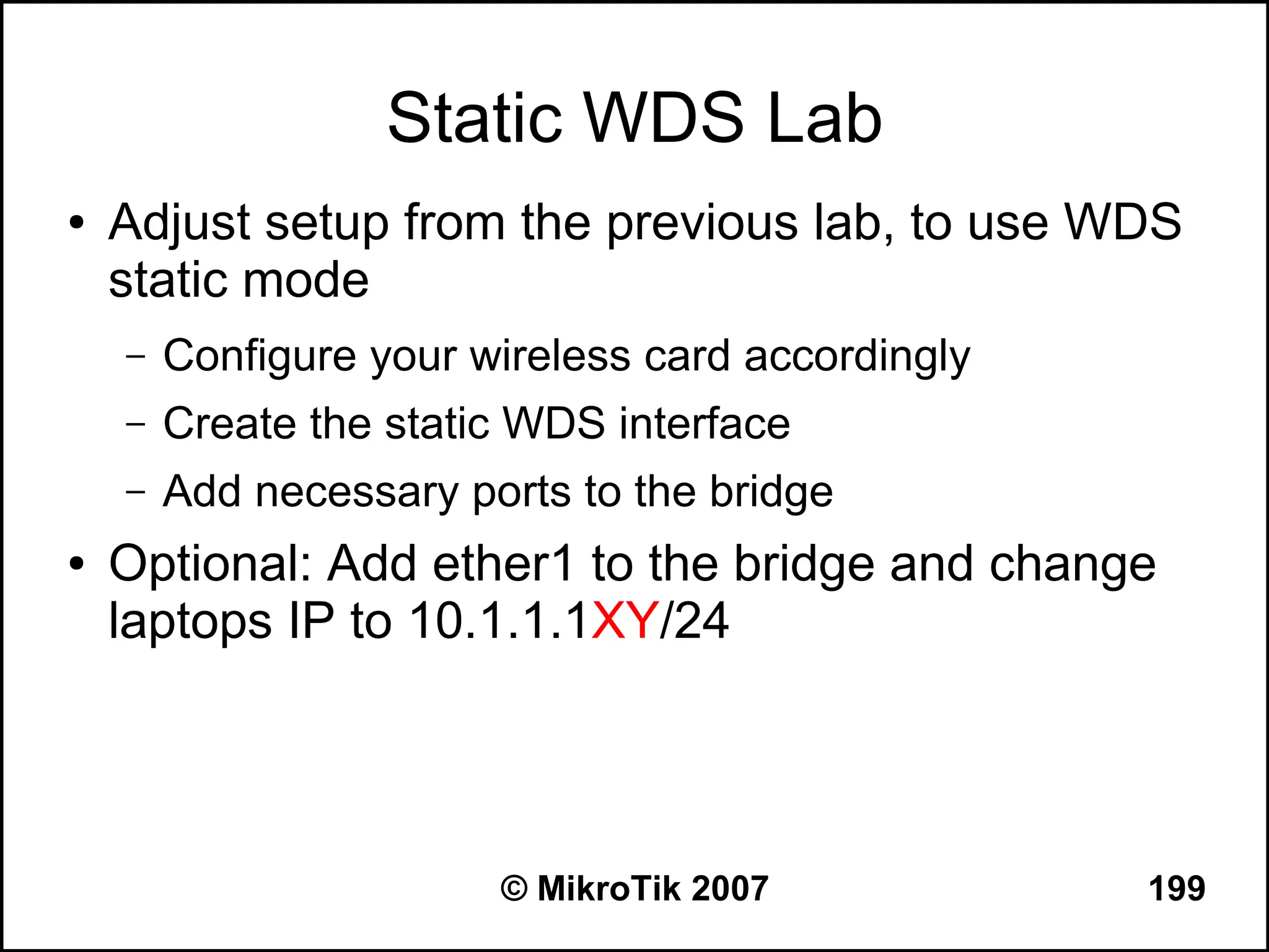 Static WDS Lab

• Adjust setup from the previous lab, to use WDS static mode

– Configure your wireless card accordingly

– Create the static WDS interface

– Add necessary ports to the bridge

• Optional: Add ether1 to the bridge and change laptops IP to 10.1.1.1XY/24

© MikroTik 2007

199